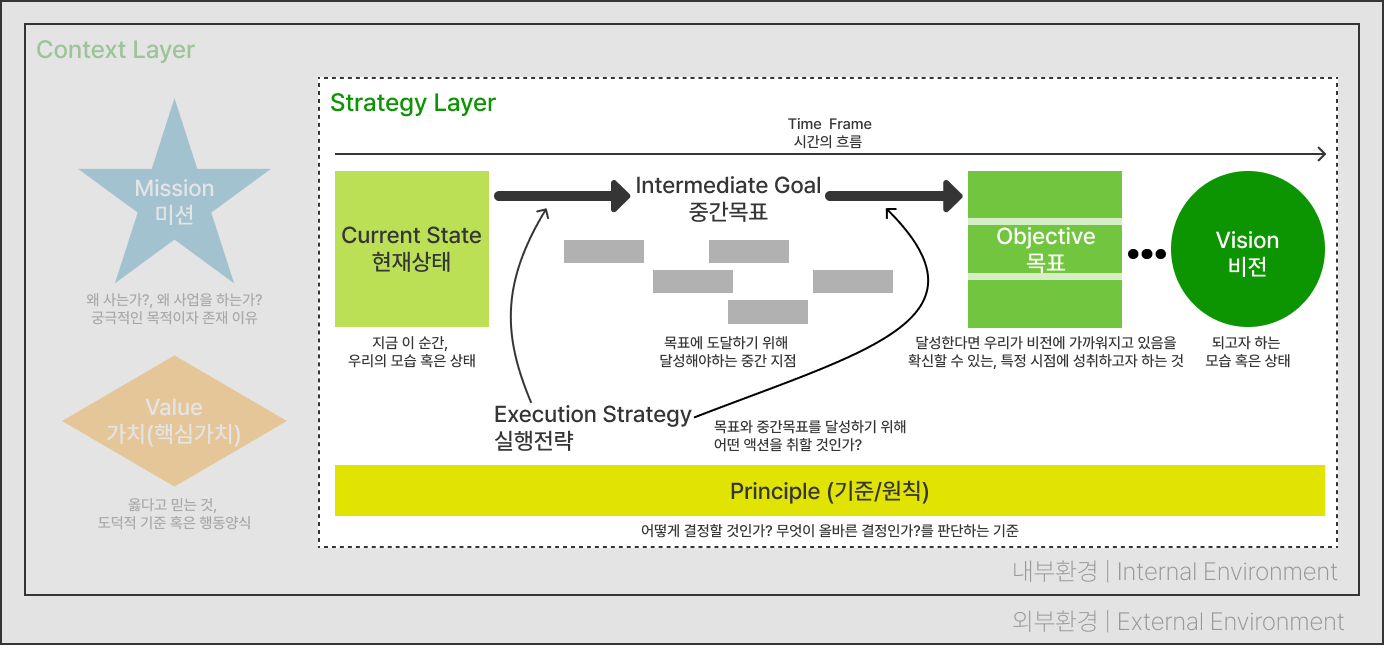 Context Layer

Mission
미션

왜 사는가?, 왜 사업을 하는가?
궁극적인 목적이자 존재 이유

Value
가치(핵심가치)

옳다고 믿는 것,
도덕적 기준 혹은 행동양식

Strategy Layer

Time Frame
시간의 흐름

Current State
현재상태

지금 이 순간,
우리의 모습 혹은 상태

Intermediate Goal
중간목표

목표에 도달하기 위해
달성해야하는 중간 지점

Objective
목표

달성한다면 우리가 비전에 가까워지고 있음을
확신할 수 있는, 특정 시점에 성취하고자 하는 것

Vision
비전

되고자 하는
모습 혹은 상태

Execution Strategy
실행전략

목표와 중간목표를 달성하기 위해
어떤 액션을 취할 것인가?

Principle (기준/원칙)

어떻게 결정할 것인가? 무엇이 올바른 결정인가?를 판단하는 기준

내부환경 | Internal Environment

외부환경 | External Environment